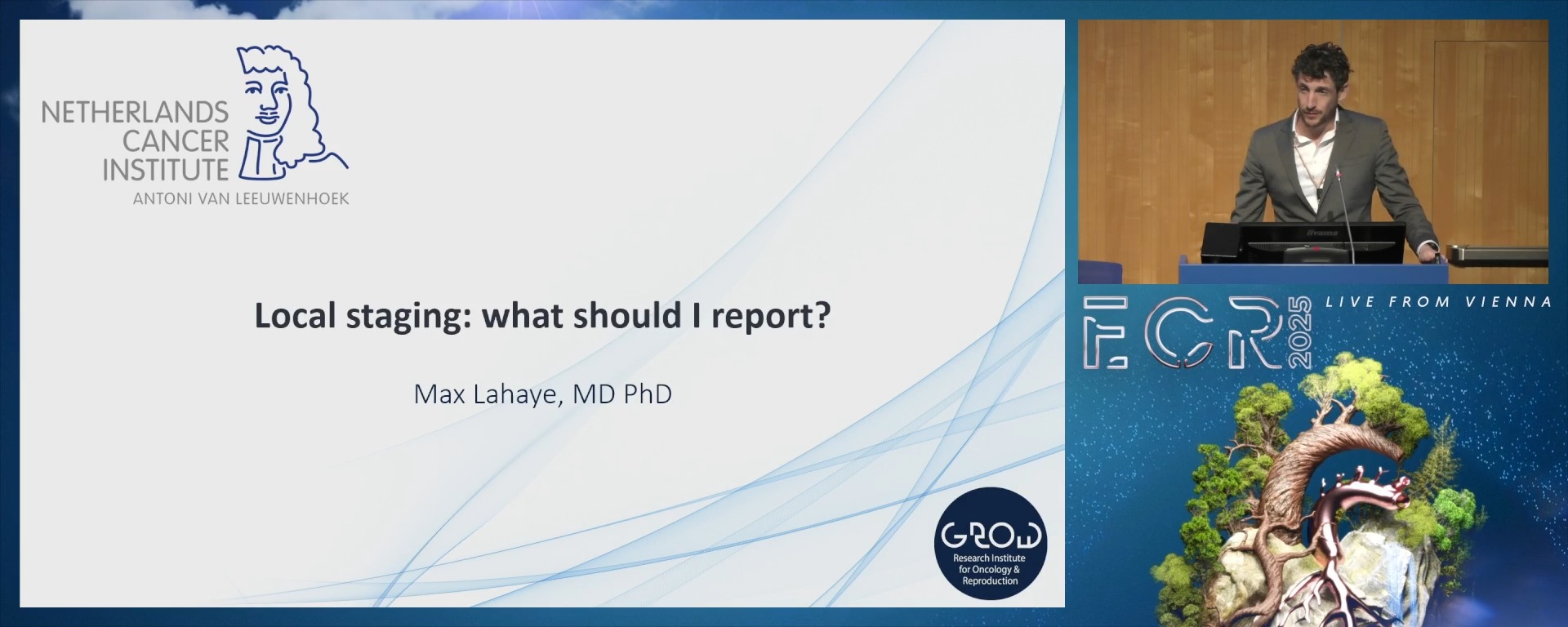 NETHERLANDS CANCER INSTITUTE
ANTONI VAN LEEUWENHOEK

Local staging: what should I report?

Max Lahaye, MD PhD

GROW
Research Institute for Oncology & Reproduction

iiyama

ECR 2025
LIVE FROM VIENNA